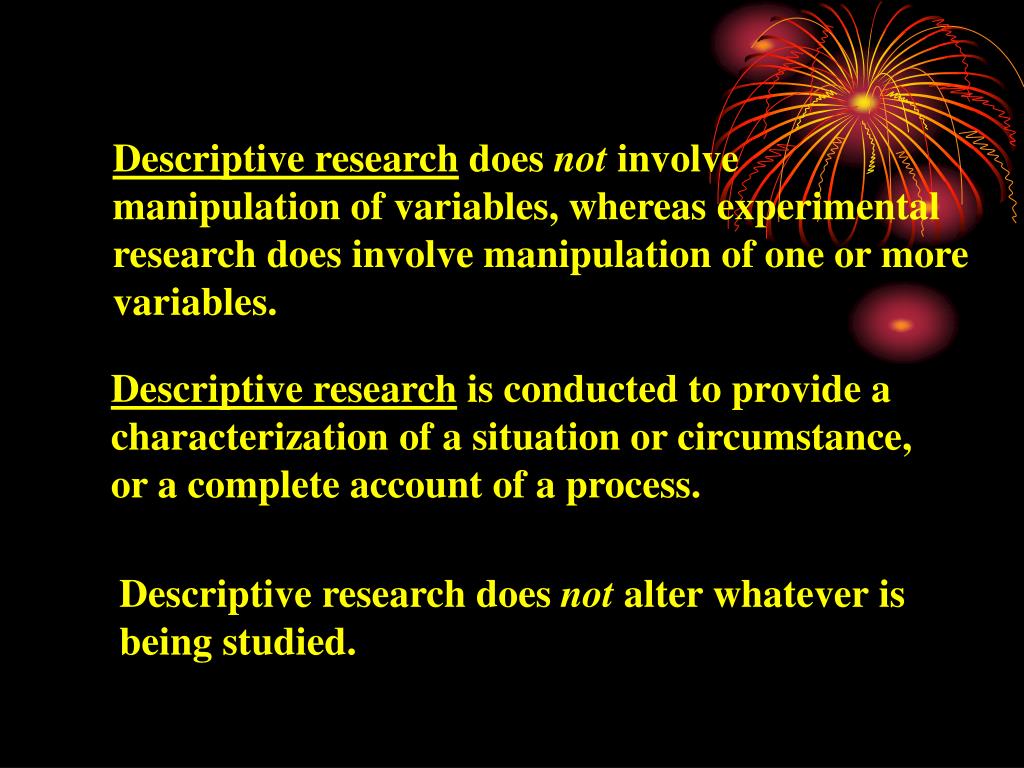 Descriptive research does not involve manipulation of variables, whereas experimental research does involve manipulation of one or more variables.

Descriptive research is conducted to provide a characterization of a situation or circumstance, or a complete account of a process.

Descriptive research does not alter whatever is being studied.